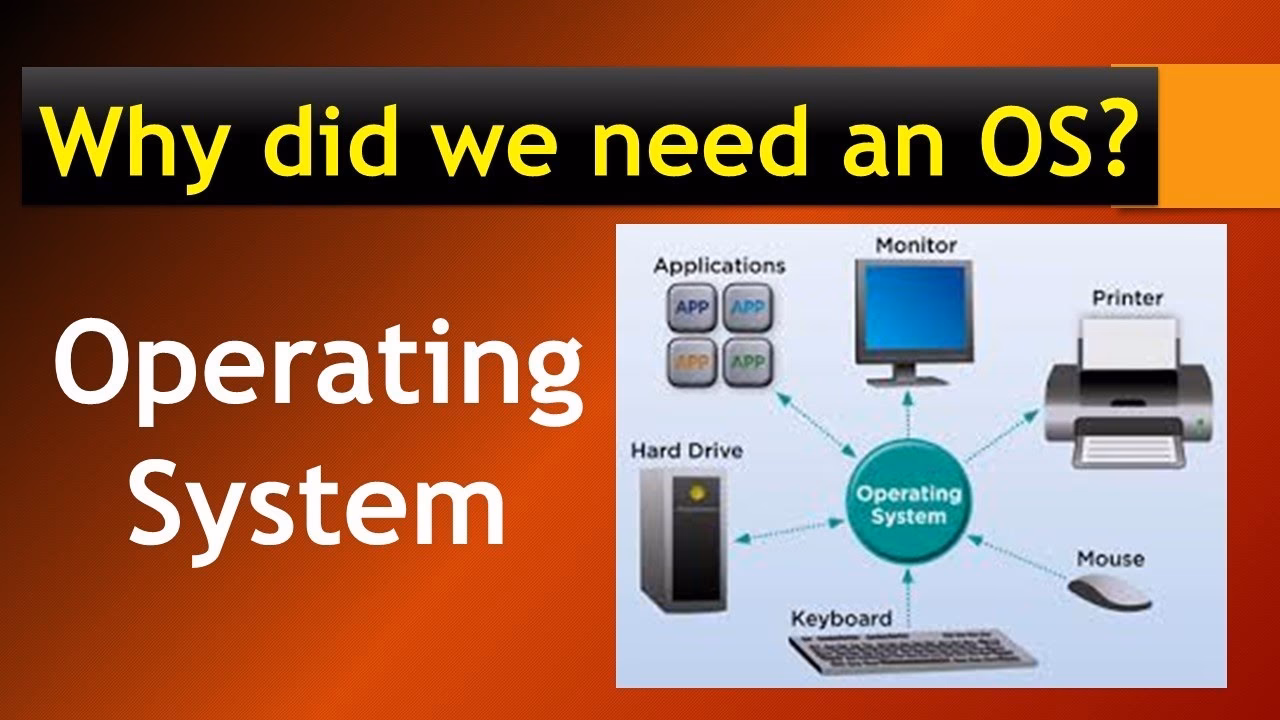 Why did we need an OS?

Operating System

Applications

APP APP APP APP

Monitor

Printer

Hard Drive

Operating System

Mouse

Keyboard